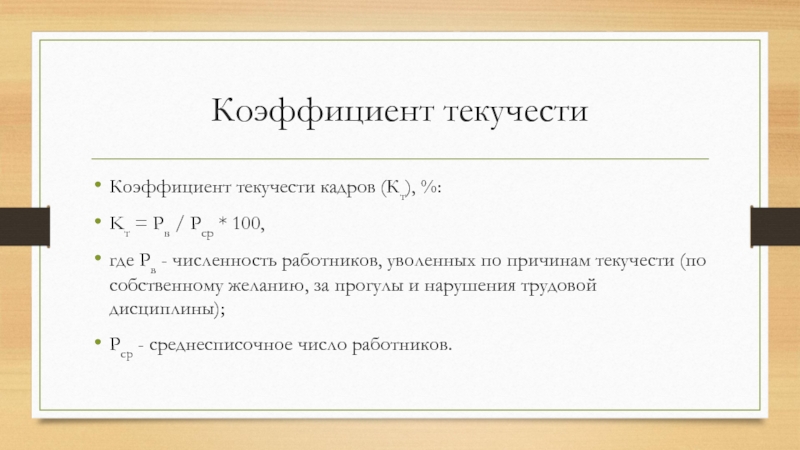 Коэффициент текучести

• Коэффициент текучести кадров ($К_т$), %:

• $К_т = Р_в / Р_{ср} * 100$,

• где $Р_в$ - численность работников, уволенных по причинам текучести (по собственному желанию, за прогулы и нарушения трудовой дисциплины);

• $Р_{ср}$ - среднесписочное число работников.